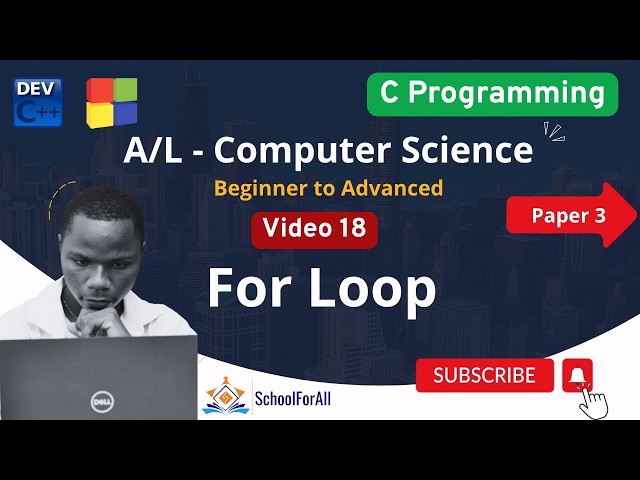 DEV C++

C Programming

A/L - Computer Science

Beginner to Advanced

Video 18

Paper 3

For Loop

DELL

SchoolForAll

SUBSCRIBE